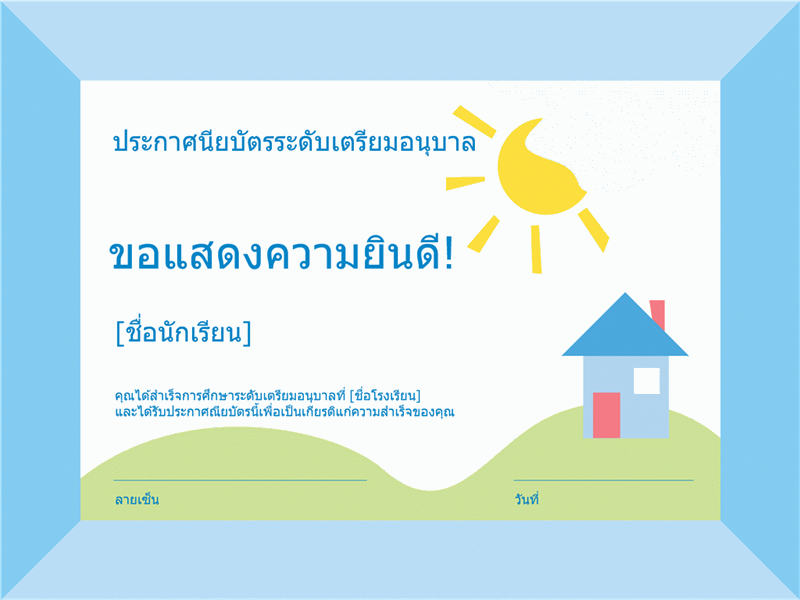 ประกาศนียบัตรระดับเตรียมอนุบาล

ขอแสดงความยินดี!

[ชื่อนักเรียน]

คุณได้สำเร็จการศึกษาระดับเตรียมอนุบาลที่ [ชื่อโรงเรียน]
และได้รับประกาศนียบัตรนี้เพื่อเป็นเกียรติแก่ความสำเร็จของคุณ

ลายเซ็น

วันที่